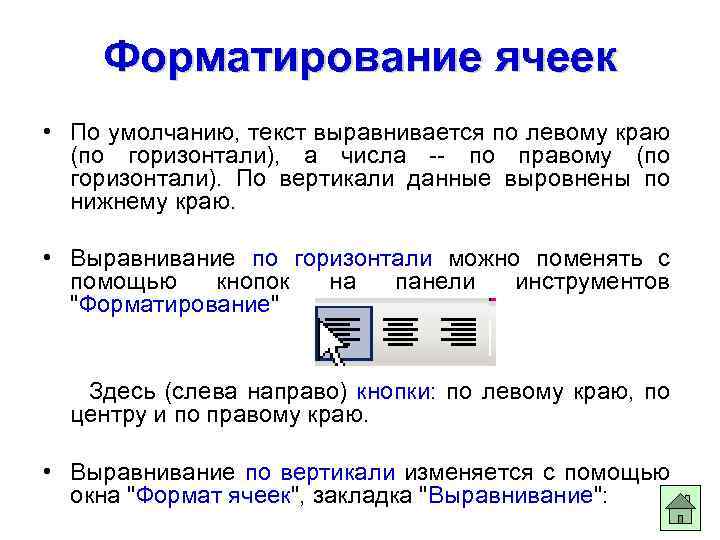 Форматирование ячеек

• По умолчанию, текст выравнивается по левому краю (по горизонтали), а числа -- по правому (по горизонтали). По вертикали данные выровнены по нижнему краю.

• Выравнивание по горизонтали можно поменять с помощью кнопок на панели инструментов "Форматирование"

Здесь (слева направо) кнопки: по левому краю, по центру и по правому краю.

• Выравнивание по вертикали изменяется с помощью окна "Формат ячеек", закладка "Выравнивание":